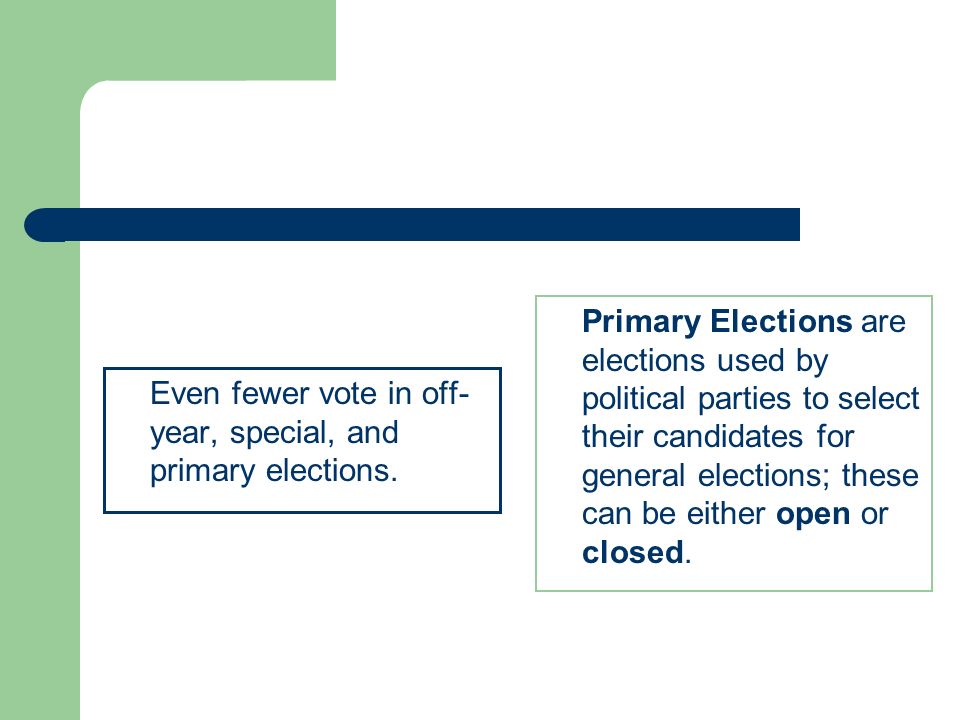 Even fewer vote in off-year, special, and primary elections.

Primary Elections are elections used by political parties to select their candidates for general elections; these can be either open or closed.